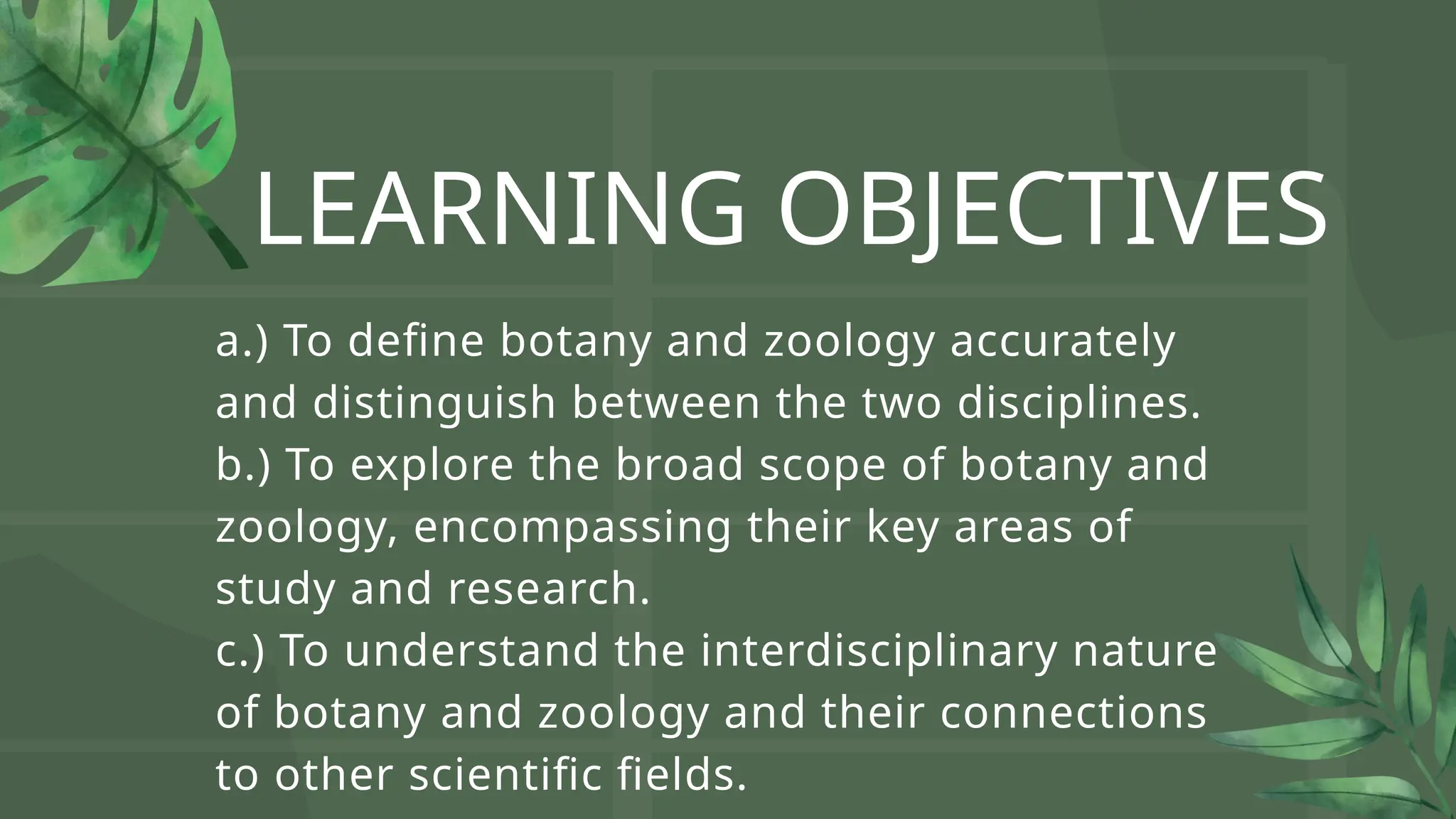 LEARNING OBJECTIVES

a.) To define botany and zoology accurately and distinguish between the two disciplines.
b.) To explore the broad scope of botany and zoology, encompassing their key areas of study and research.
c.) To understand the interdisciplinary nature of botany and zoology and their connections to other scientific fields.